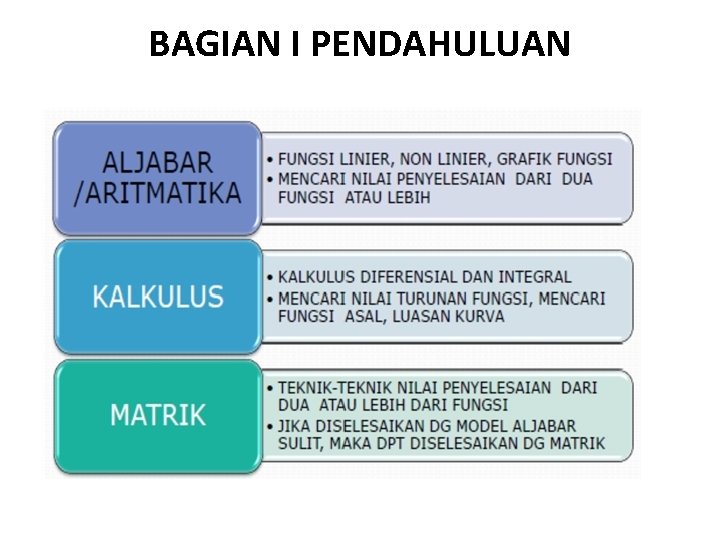 BAGIAN I PENDAHULUAN

ALJABAR /ARITMATIKA

• FUNGSI LINIER, NON LINIER, GRAFIK FUNGSI
• MENCARI NILAI PENYELESAIAN DARI DUA FUNGSI ATAU LEBIH

KALKULUS

• KALKULUS DIFERENSIAL DAN INTEGRAL
• MENCARI NILAI TURUNAN FUNGSI, MENCARI FUNGSI ASAL, LUASAN KURVA

MATRIK

• TEKNIK-TEKNIK NILAI PENYELESAIAN DARI DUA ATAU LEBIH DARI FUNGSI
• JIKA DISELESAIKAN DG MODEL ALJABAR SULIT, MAKA DPT DISELESAIKAN DG MATRIK